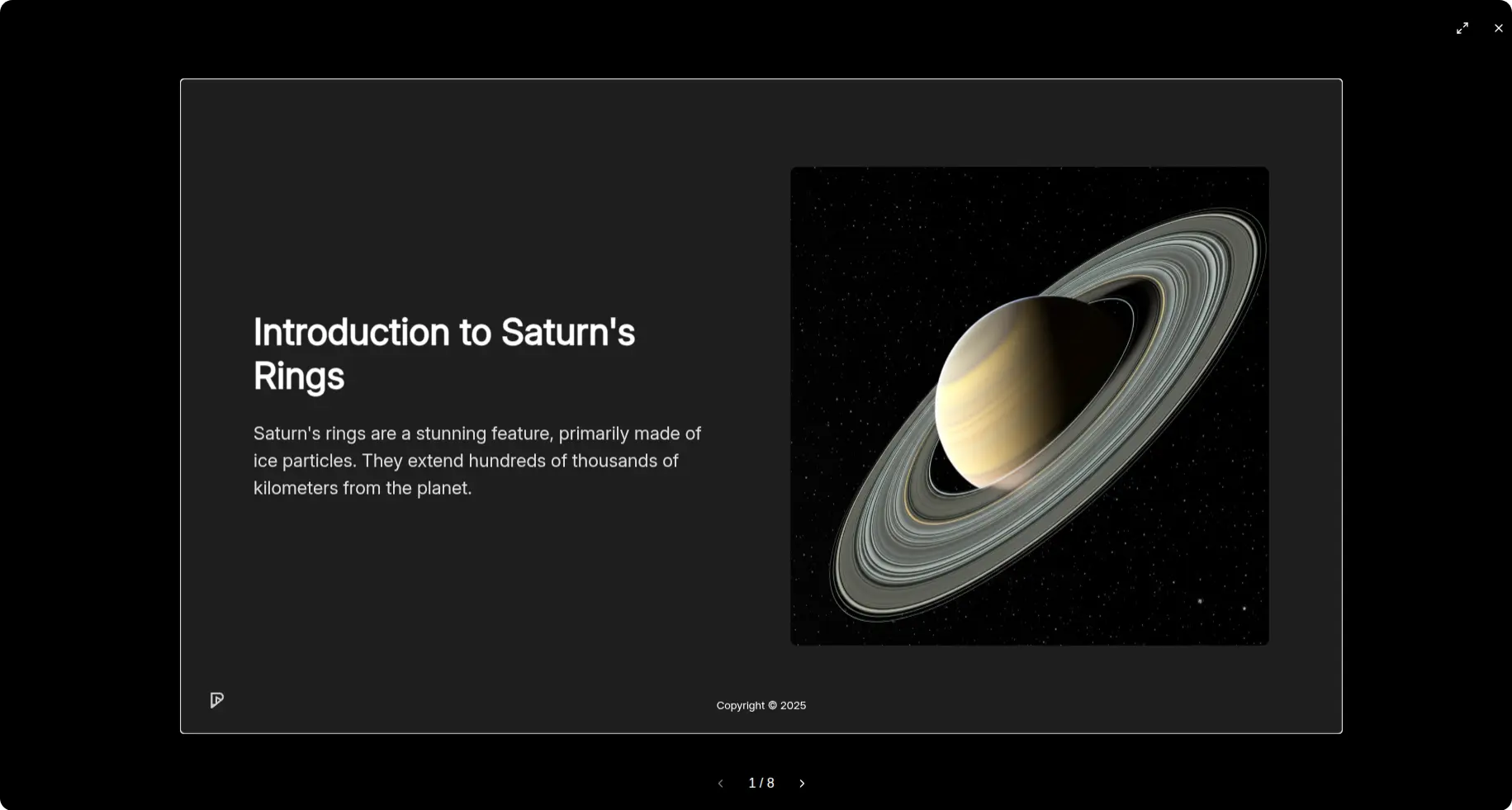 Introduction to Saturn's Rings

Saturn's rings are a stunning feature, primarily made of ice particles. They extend hundreds of thousands of kilometers from the planet.

Copyright © 2025

1 / 8